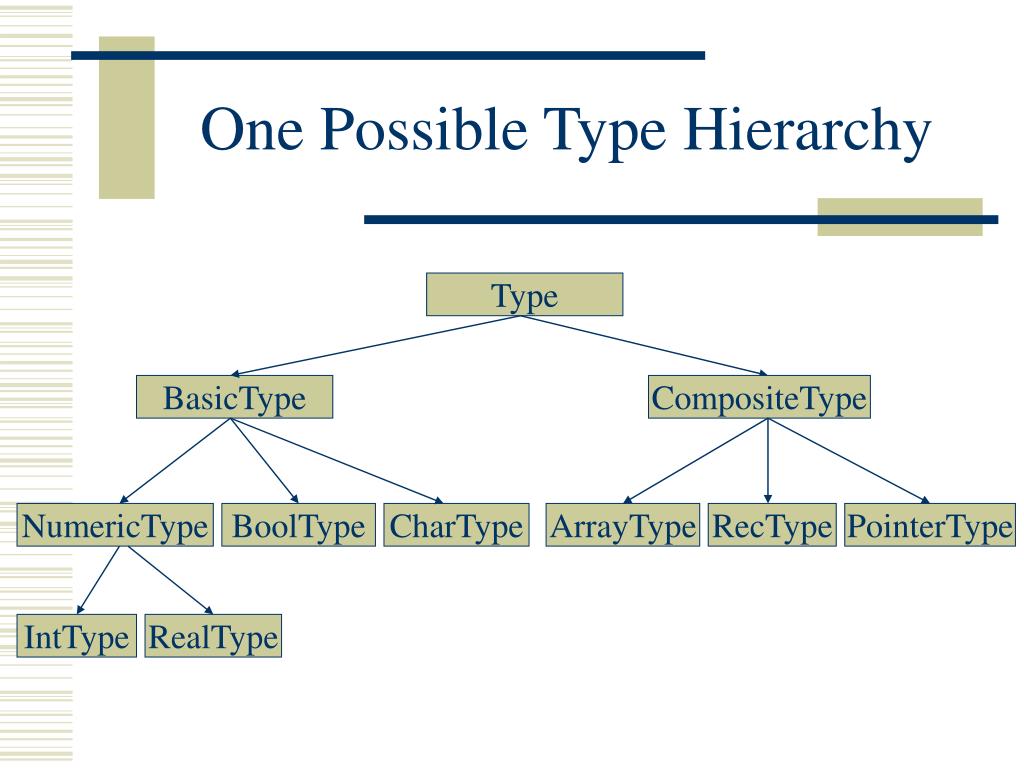 One Possible Type Hierarchy

Type

BasicType

CompositeType

NumericType

BoolType

CharType

ArrayType

RecType

PointerType

IntType

RealType